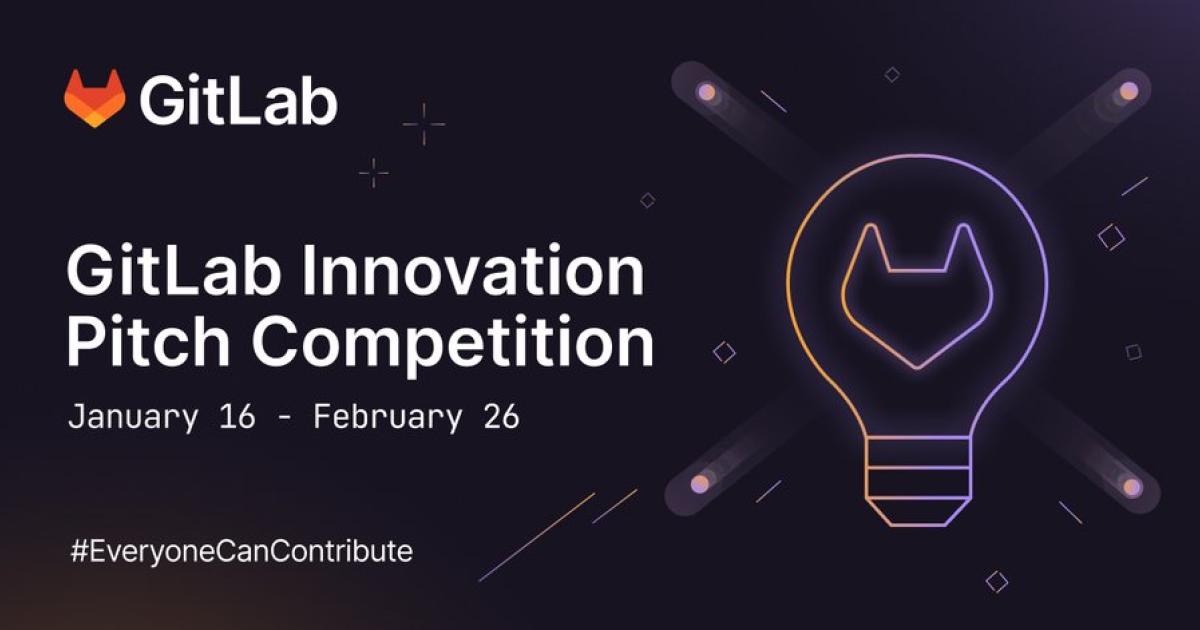 GitLab

GitLab Innovation Pitch Competition

January 16 - February 26

#EveryoneCanContribute